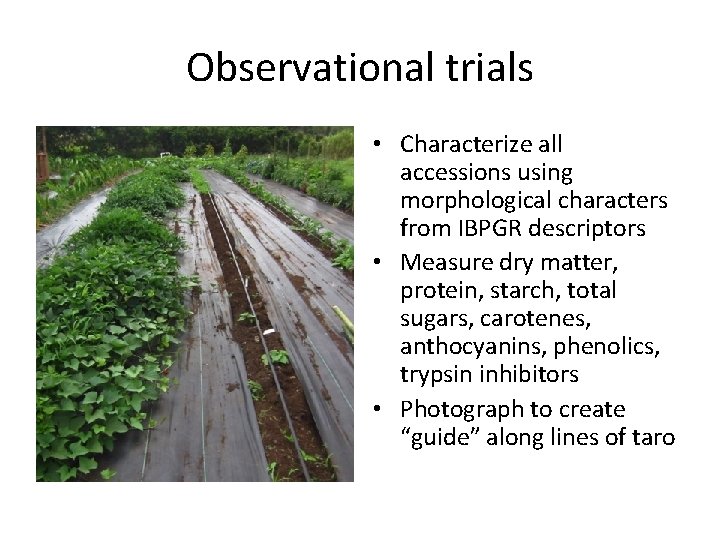 Observational trials

• Characterize all accessions using morphological characters from IBPGR descriptors
• Measure dry matter, protein, starch, total sugars, carotenes, anthocyanins, phenolics, trypsin inhibitors
• Photograph to create “guide” along lines of taro